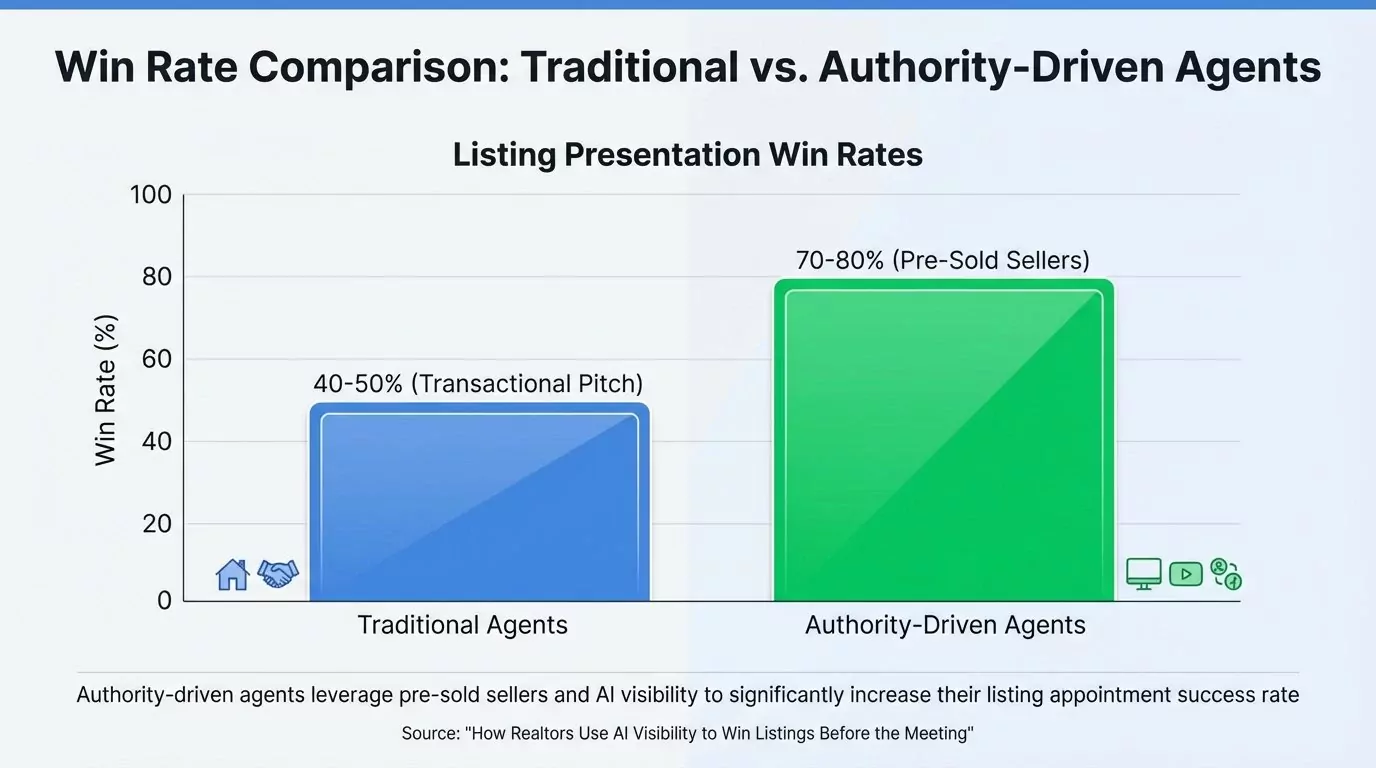 Win Rate Comparison: Traditional vs. Authority-Driven Agents

Listing Presentation Win Rates

Win Rate (%)

100
80
60
40
20
0

40-50% (Transactional Pitch)

70-80% (Pre-Sold Sellers)

Traditional Agents

Authority-Driven Agents

Authority-driven agents leverage pre-sold sellers and AI visibility to significantly increase their listing appointment success rate

Source: "How Realtors Use AI Visibility to Win Listings Before the Meeting"